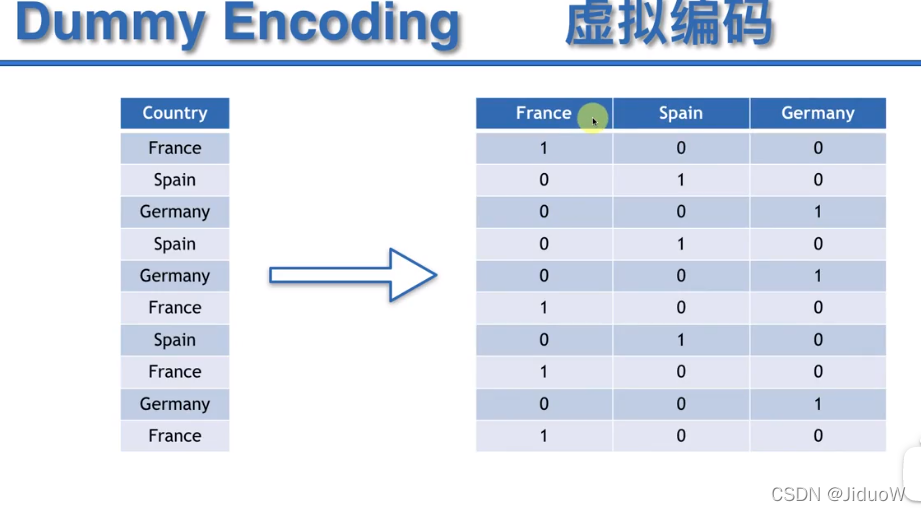 Dummy Encoding 虚拟编码

| Country |
|---|
| France |
| Spain |
| Germany |
| Spain |
| Germany |
| France |
| Spain |
| France |
| Germany |
| France |

| France | Spain | Germany |
|---|---|---|
| 1 | 0 | 0 |
| 0 | 1 | 0 |
| 0 | 0 | 1 |
| 0 | 1 | 0 |
| 0 | 0 | 1 |
| 1 | 0 | 0 |
| 0 | 1 | 0 |
| 1 | 0 | 0 |
| 0 | 0 | 1 |
| 1 | 0 | 0 |

CSDN @JiduoW